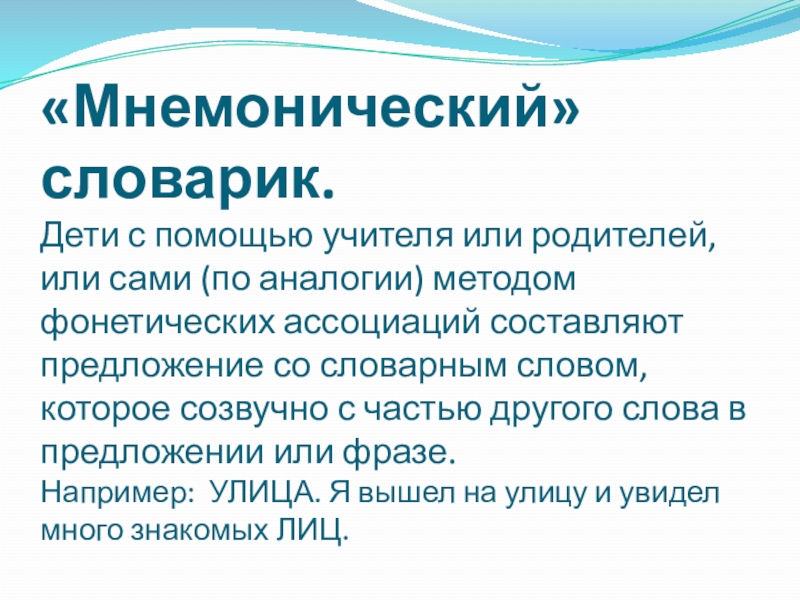 «Мнемонический» словарик.

Дети с помощью учителя или родителей, или сами (по аналогии) методом фонетических ассоциаций составляют предложение со словарным словом, которое созвучно с частью другого слова в предложении или фразе.
Например: УЛИЦА. Я вышел на улицу и увидел много знакомых ЛИЦ.